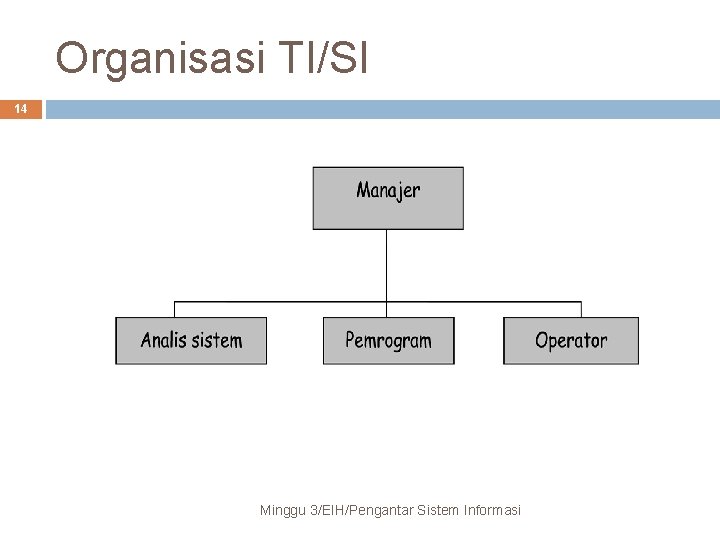 Organisasi TI/SI

14

Manajer

Analis sistem

Pemrogram

Operator

Minggu 3/EIH/Pengantar Sistem Informasi